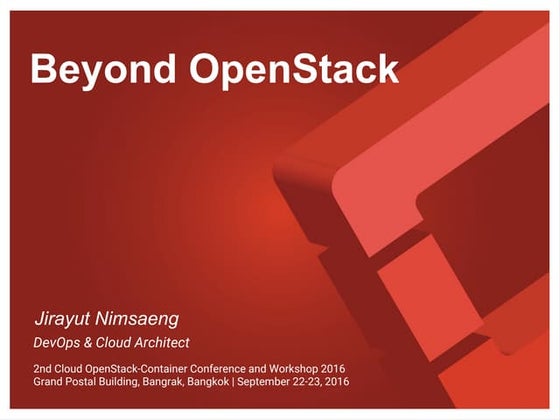 Beyond OpenStack

Jirayut Nimsaeng

DevOps & Cloud Architect

2nd Cloud OpenStack-Container Conference and Workshop 2016
Grand Postal Building, Bangrak, Bangkok | September 22-23, 2016